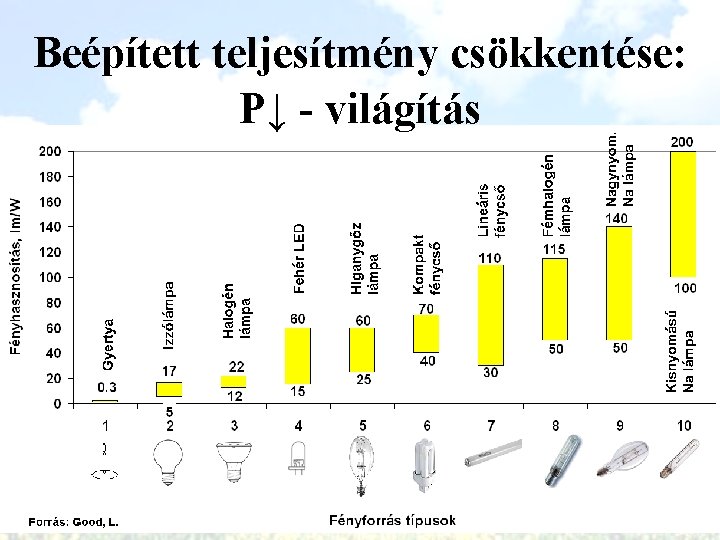 Beépített teljesítmény csökkentése: P↓ - világítás

Fényhasznosítás, lm/W

200
180
160
140
120
100
80
60
40
20
0

Gyertya
0.3

Izzólámpa
17
5

Halogén lámpa
22
12

Fehér LED
60
15

Higanygőz lámpa
60
25

Kompakt fénycső
70
40

Lineáris fénycső
110
30

Fémhalogén lámpa
115
50

Nagynyom. Na lámpa
140
50

200
100
Kisnyomású Na lámpa

1 2 3 4 5 6 7 8 9 10

Forrás: Good, L.

Fényforrás típusok